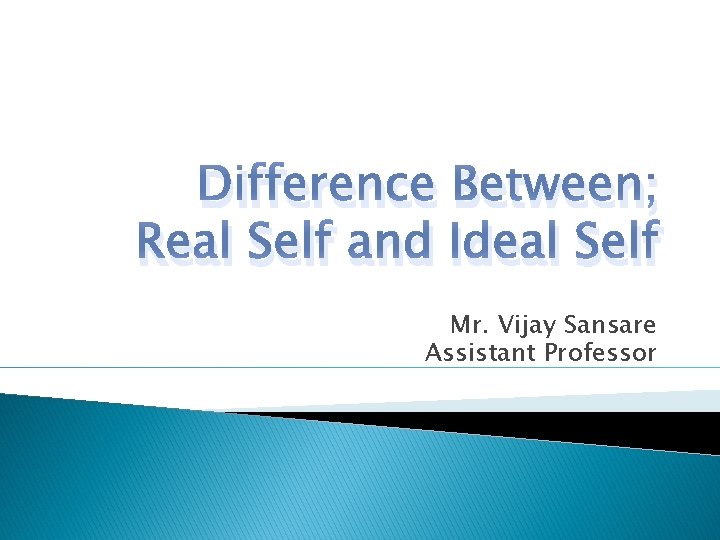 Difference Between;
Real Self and Ideal Self

Mr. Vijay Sansare
Assistant Professor